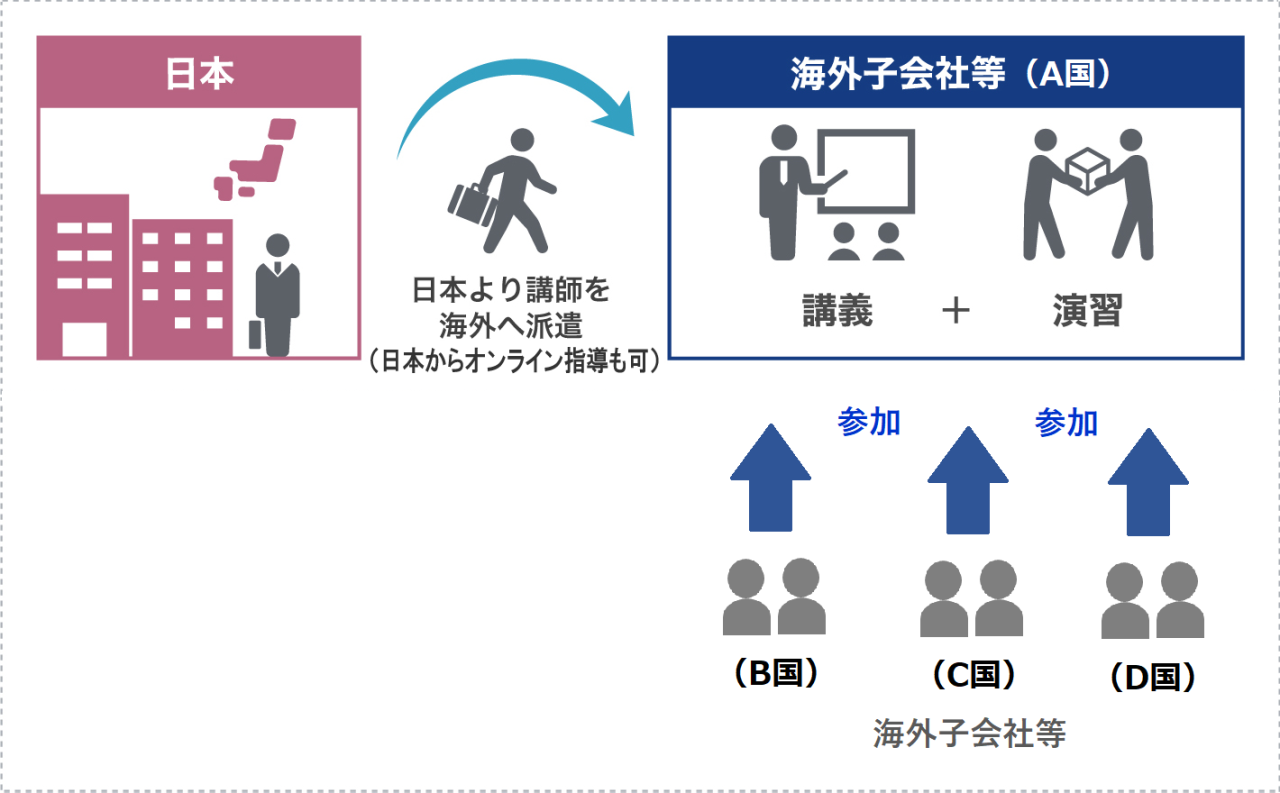 日本

日本より講師を
海外へ派遣
（日本からオンライン指導も可）

海外子会社等（A国）

講義　＋　演習

参加　参加

（B国）　（C国）　（D国）

海外子会社等